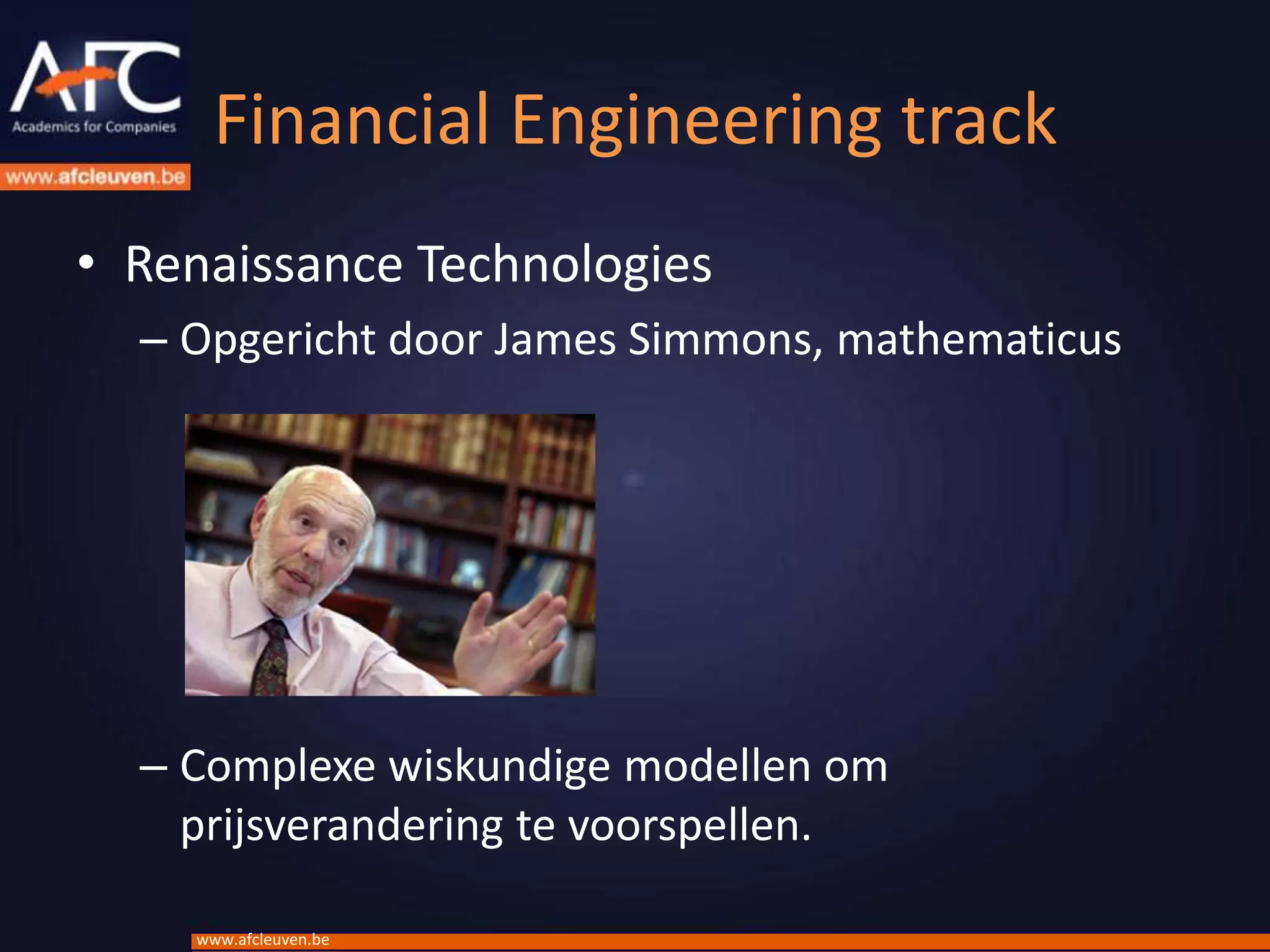 AFC
Academics for Companies
www.afcleuven.be

Financial Engineering track

• Renaissance Technologies
– Opgericht door James Simmons, mathematicus

– Complexe wiskundige modellen om prijsverandering te voorspellen.

www.afcleuven.be